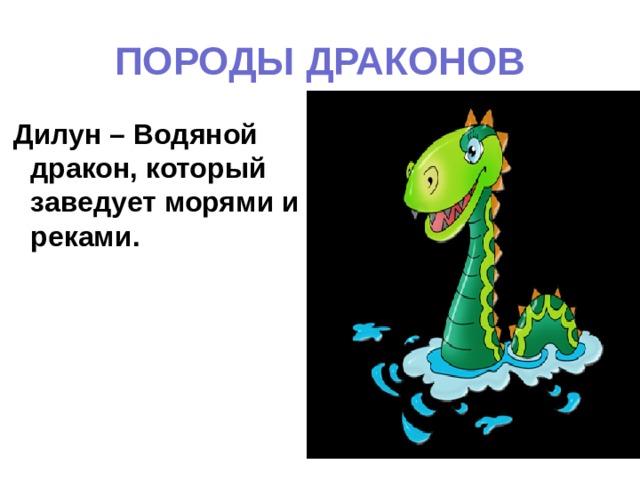 ПОРОДЫ ДРАКОНОВ

Дилун – Водяной дракон, который заведует морями и реками.